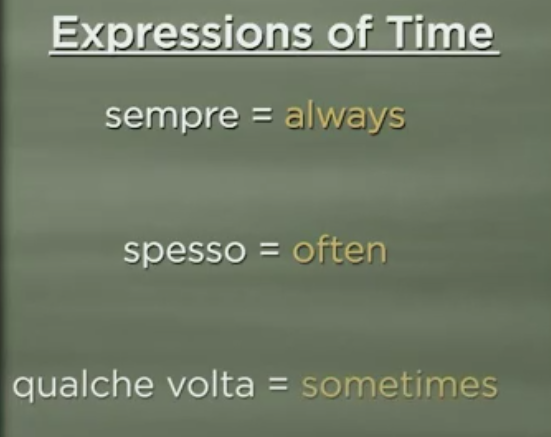 Expressions of Time

sempre = always

spesso = often

qualche volta = sometimes